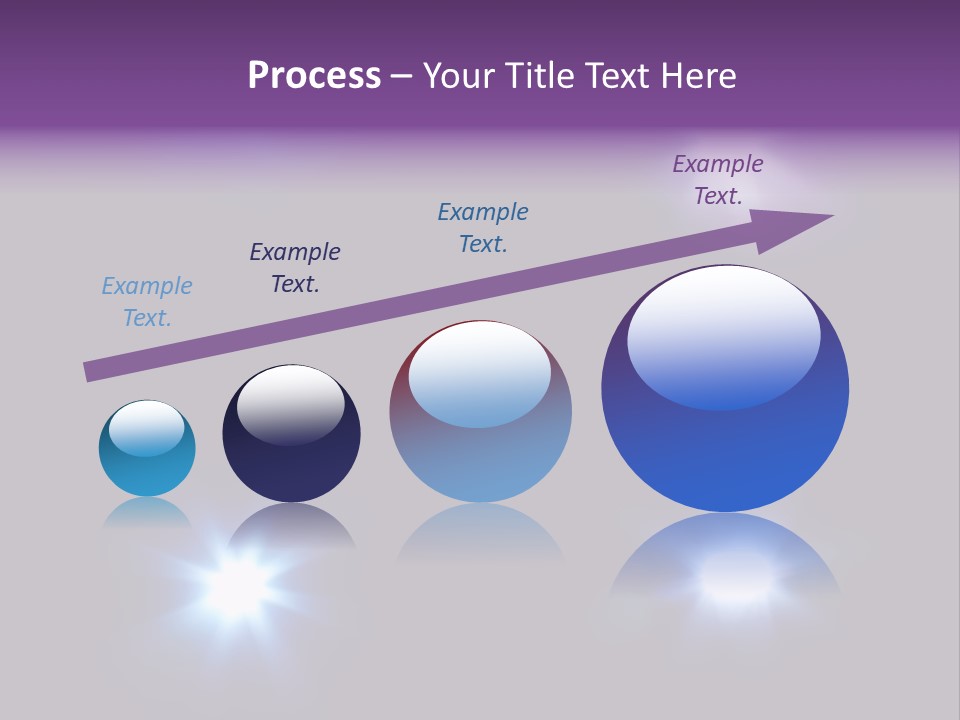 Process – Your Title Text Here

Example Text.

Example Text.

Example Text.

Example Text.